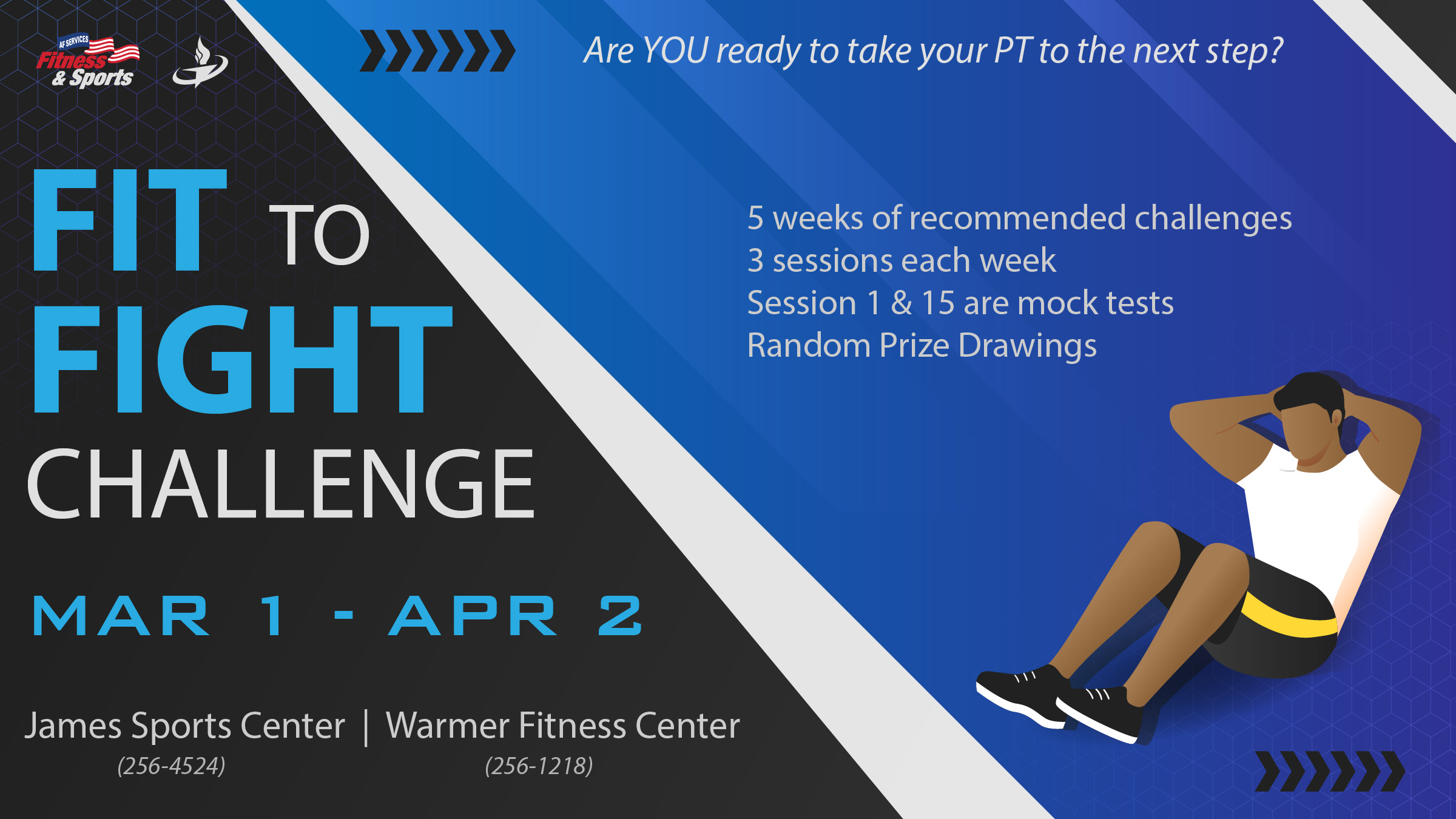 AF SERVICES
Fitness & Sports

Are YOU ready to take your PT to the next step?

FIT TO FIGHT CHALLENGE

5 weeks of recommended challenges
3 sessions each week
Session 1 & 15 are mock tests
Random Prize Drawings

MAR 1 - APR 2

James Sports Center | Warmer Fitness Center
(256-4524) (256-1218)